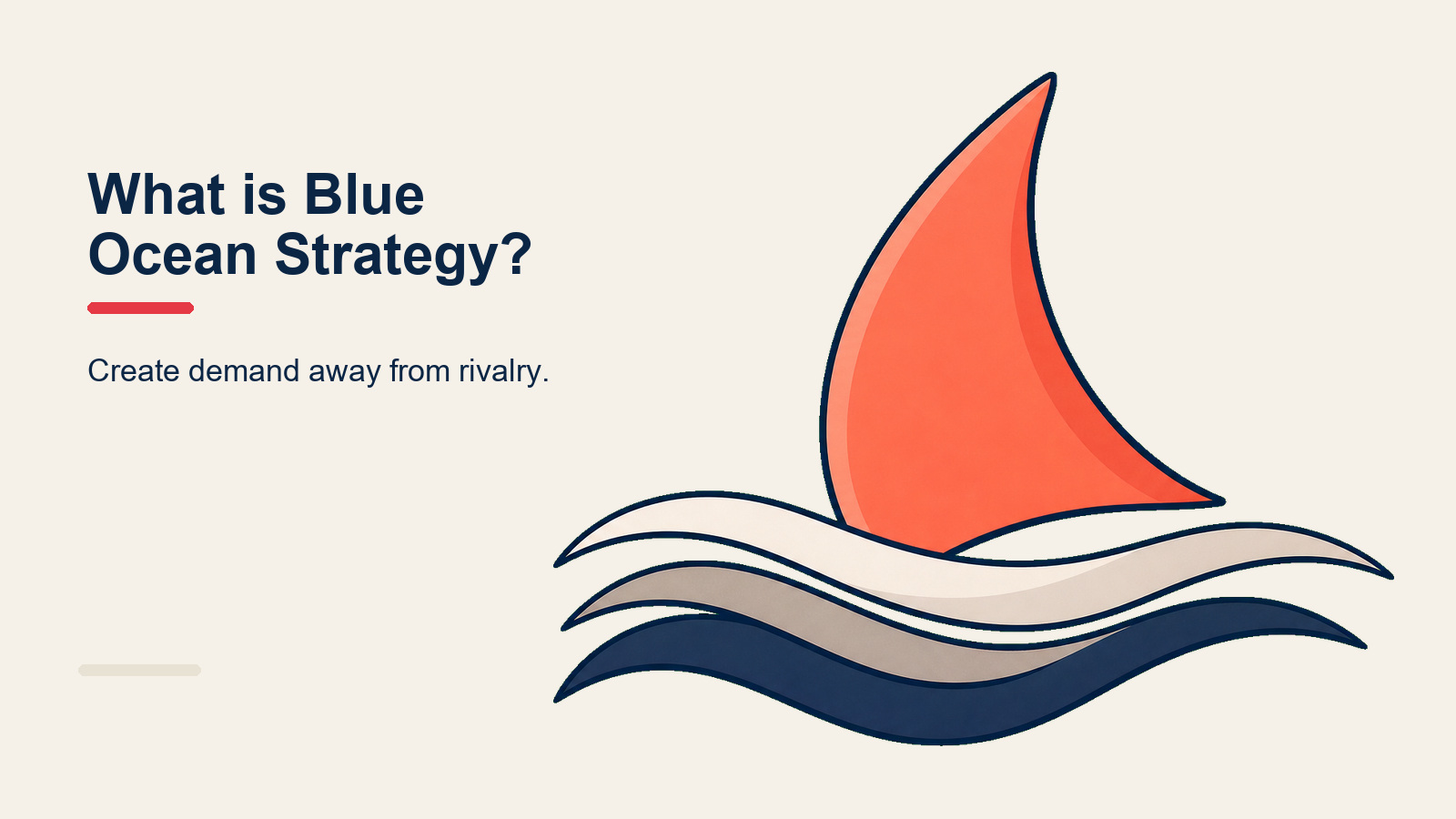 What is Blue Ocean Strategy?

Create demand away from rivalry.